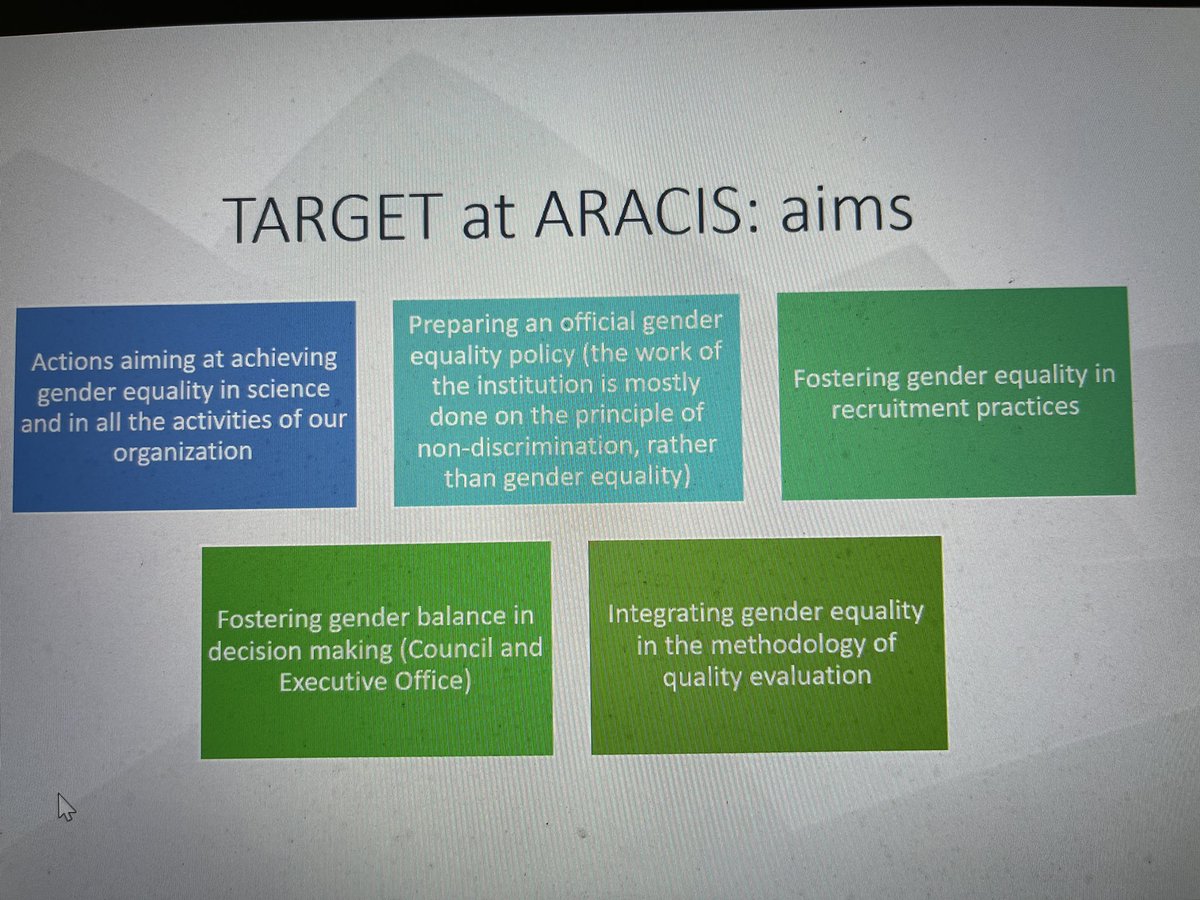 TARGET at ARACIS: aims

Actions aiming at achieving gender equality in science and in all the activities of our organization

Preparing an official gender equality policy (the work of the institution is mostly done on the principle of non-discrimination, rather than gender equality)

Fostering gender equality in recruitment practices

Fostering gender balance in decision making (Council and Executive Office)

Integrating gender equality in the methodology of quality evaluation